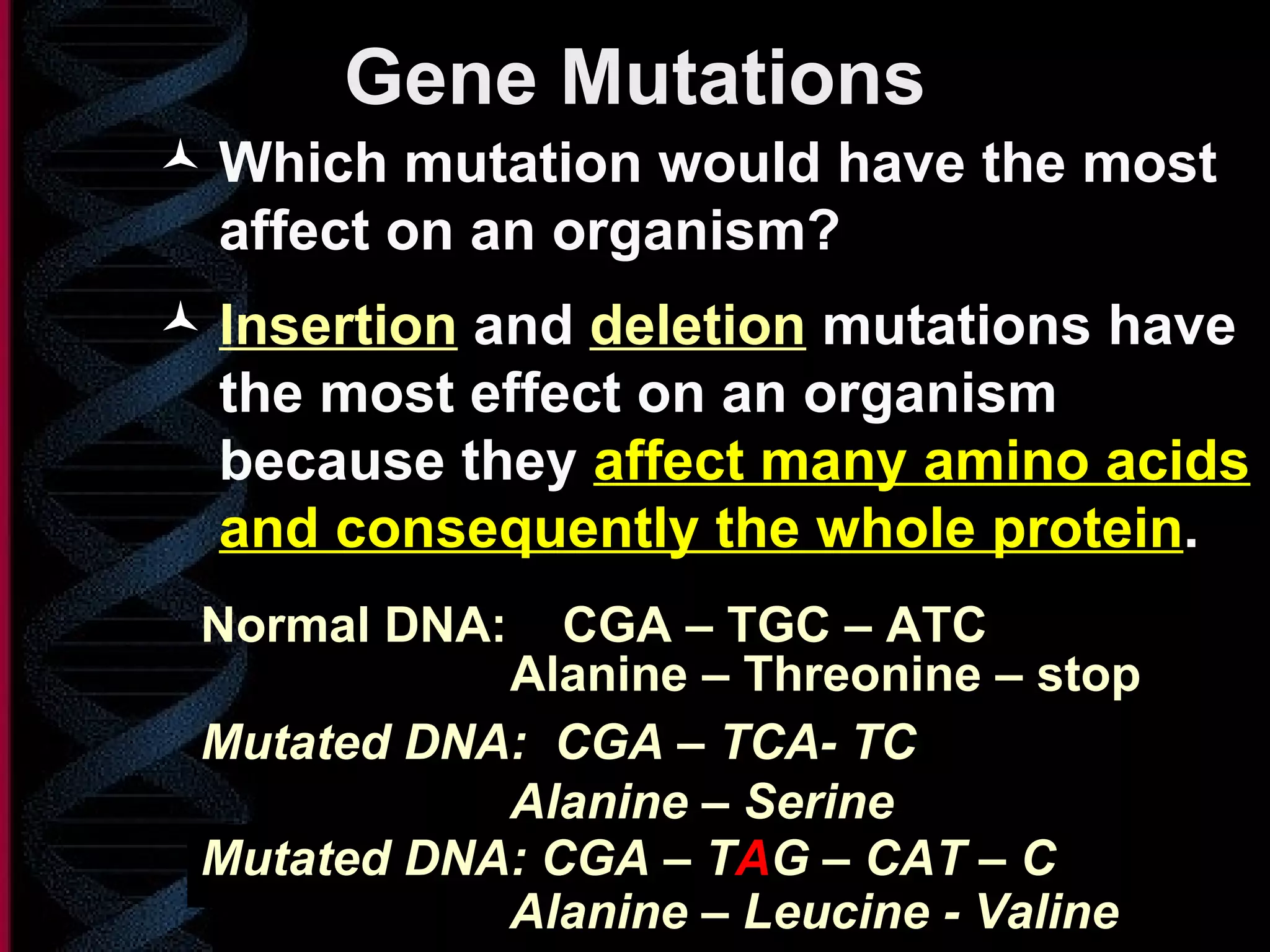 Gene Mutations

Which mutation would have the most affect on an organism?

Insertion and deletion mutations have the most effect on an organism because they affect many amino acids and consequently the whole protein.

Normal DNA: CGA – TGC – ATC
Alanine – Threonine – stop

Mutated DNA: CGA – TCA- TC
Alanine – Serine

Mutated DNA: CGA – TAG – CAT – C
Alanine – Leucine - Valine